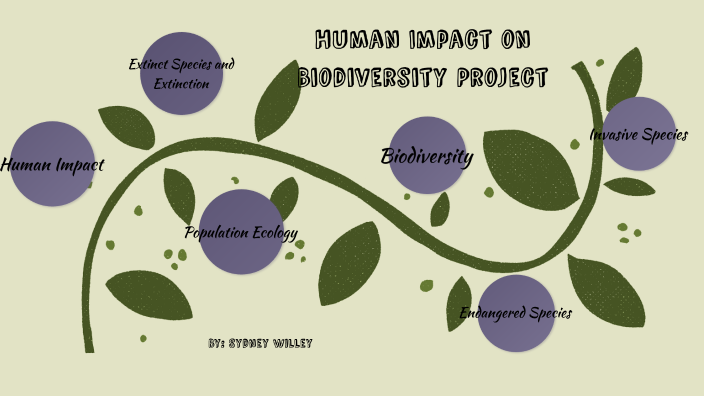 HUMAN IMPACT ON BIODIVERSITY PROJECT

Extinct Species and Extinction

Human Impact

Biodiversity

Invasive Species

Population Ecology

Endangered Species

BY: SYDNEY WILLEY